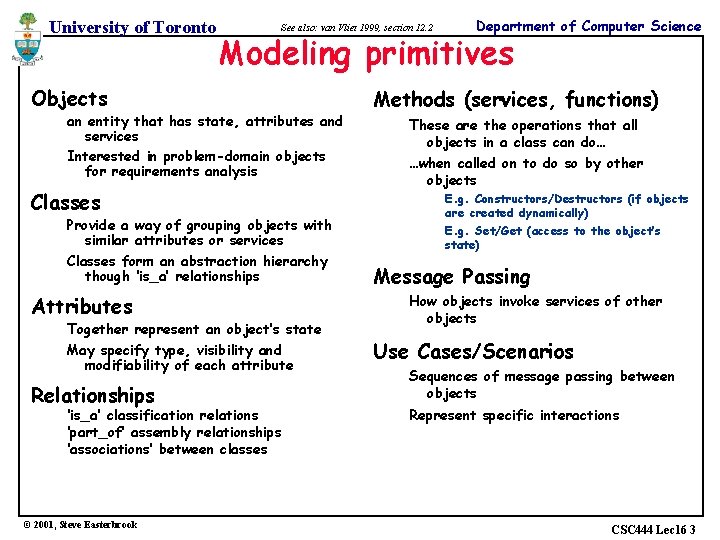 University of Toronto

See also: van Vliet 1999, section 12.2

Department of Computer Science

Modeling primitives

Objects

an entity that has state, attributes and services

Interested in problem-domain objects for requirements analysis

Classes

Provide a way of grouping objects with similar attributes or services

Classes form an abstraction hierarchy though 'is_a' relationships

Attributes

Together represent an object's state

May specify type, visibility and modifiability of each attribute

Relationships

'is_a' classification relations

'part_of' assembly relationships

'associations' between classes

Methods (services, functions)

These are the operations that all objects in a class can do…

…when called on to do so by other objects

E.g. Constructors/Destructors (if objects are created dynamically)

E.g. Set/Get (access to the object's state)

Message Passing

How objects invoke services of other objects

Use Cases/Scenarios

Sequences of message passing between objects

Represent specific interactions

© 2001, Steve Easterbrook

CSC444 Lec16 3